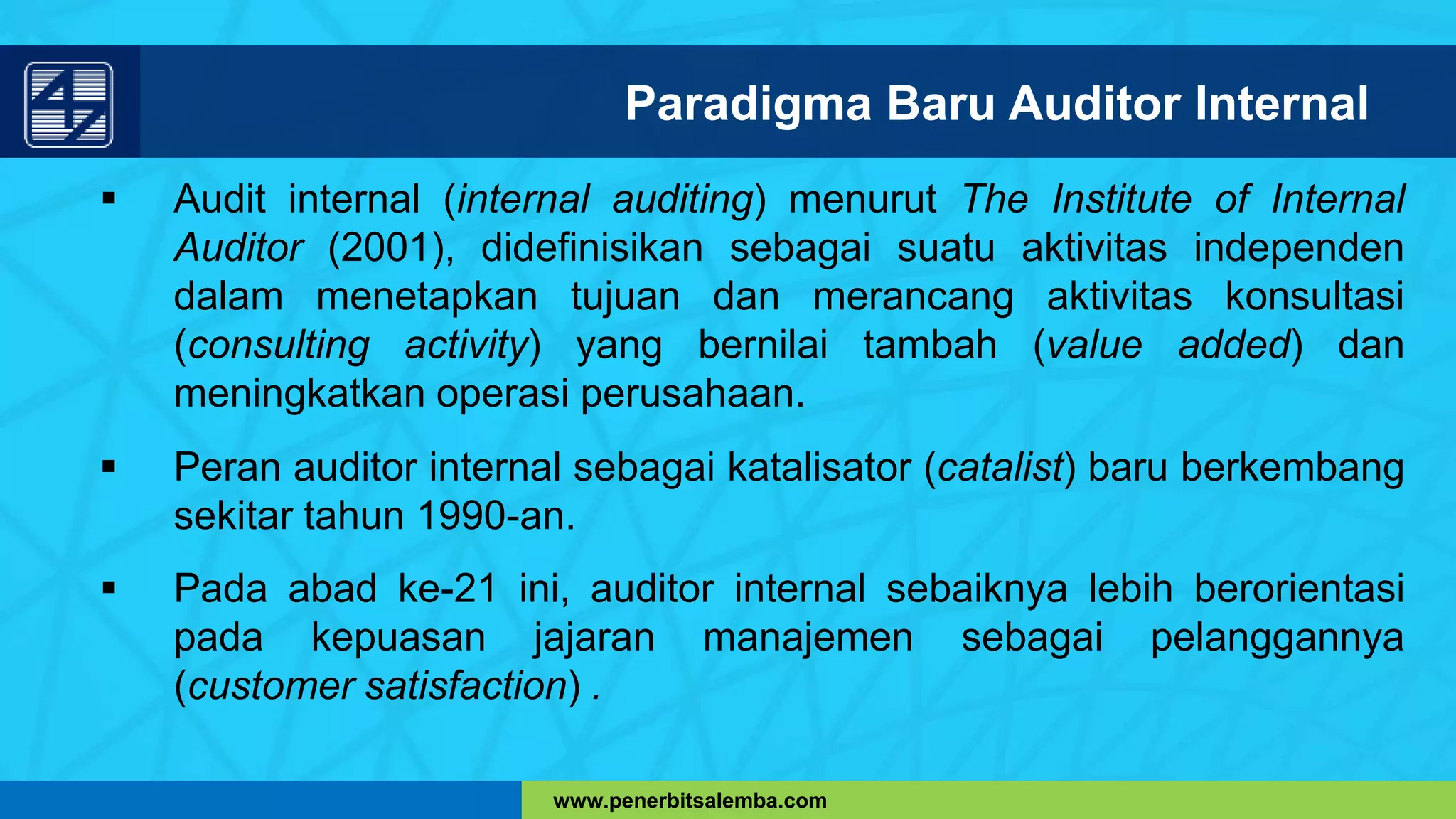 Paradigma Baru Auditor Internal

▪ Audit internal (internal auditing) menurut The Institute of Internal Auditor (2001), didefinisikan sebagai suatu aktivitas independen dalam menetapkan tujuan dan merancang aktivitas konsultasi (consulting activity) yang bernilai tambah (value added) dan meningkatkan operasi perusahaan.

▪ Peran auditor internal sebagai katalisator (catalist) baru berkembang sekitar tahun 1990-an.

▪ Pada abad ke-21 ini, auditor internal sebaiknya lebih berorientasi pada kepuasan jajaran manajemen sebagai pelanggannya (customer satisfaction) .

www.penerbitsalemba.com